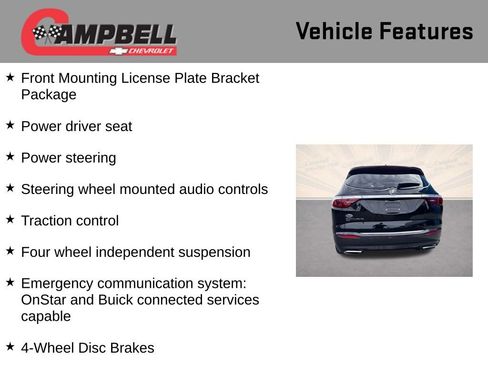 CAMPBELL
CHEVROLET

Vehicle Features

★ Front Mounting License Plate Bracket Package

★ Power driver seat

★ Power steering

★ Steering wheel mounted audio controls

★ Traction control

★ Four wheel independent suspension

★ Emergency communication system: OnStar and Buick connected services capable

★ 4-Wheel Disc Brakes